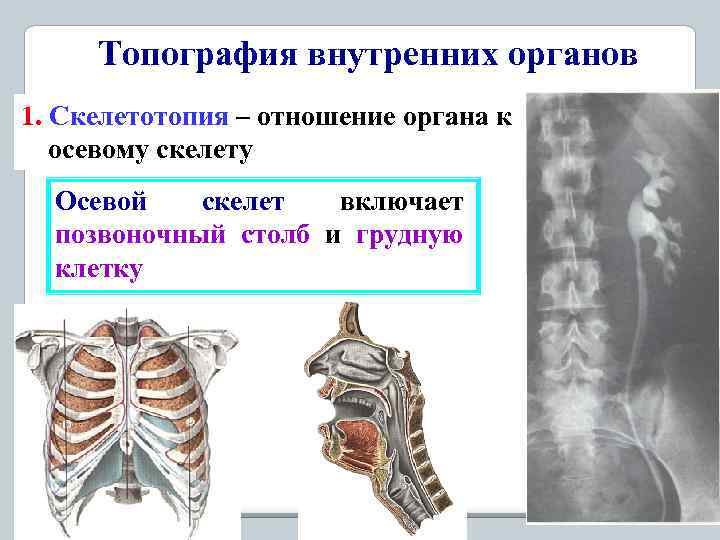 Топография внутренних органов

1. Скелетотопия – отношение органа к осевому скелету

Осевой скелет включает позвоночный столб и грудную клетку